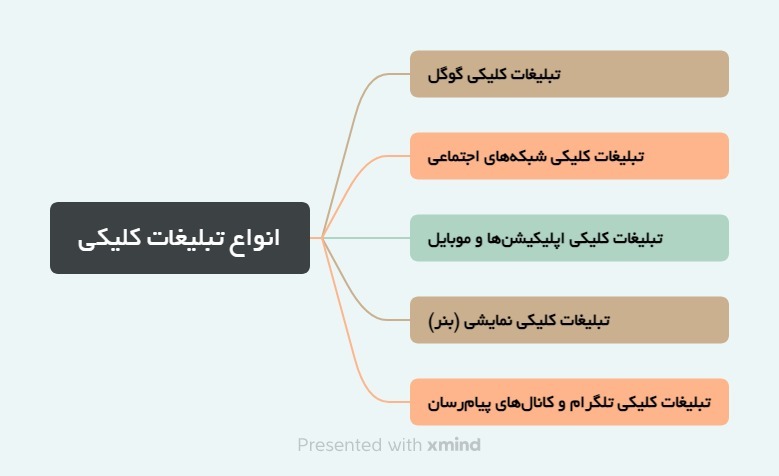 انواع تبلیغات کلیکی

تبلیغات کلیکی گوگل

تبلیغات کلیکی شبکه‌های اجتماعی

تبلیغات کلیکی اپلیکیشن‌ها و موبایل

تبلیغات کلیکی نمایشی (بنر)

تبلیغات کلیکی تلگرام و کانال‌های پیام‌رسان

Presented with xmind